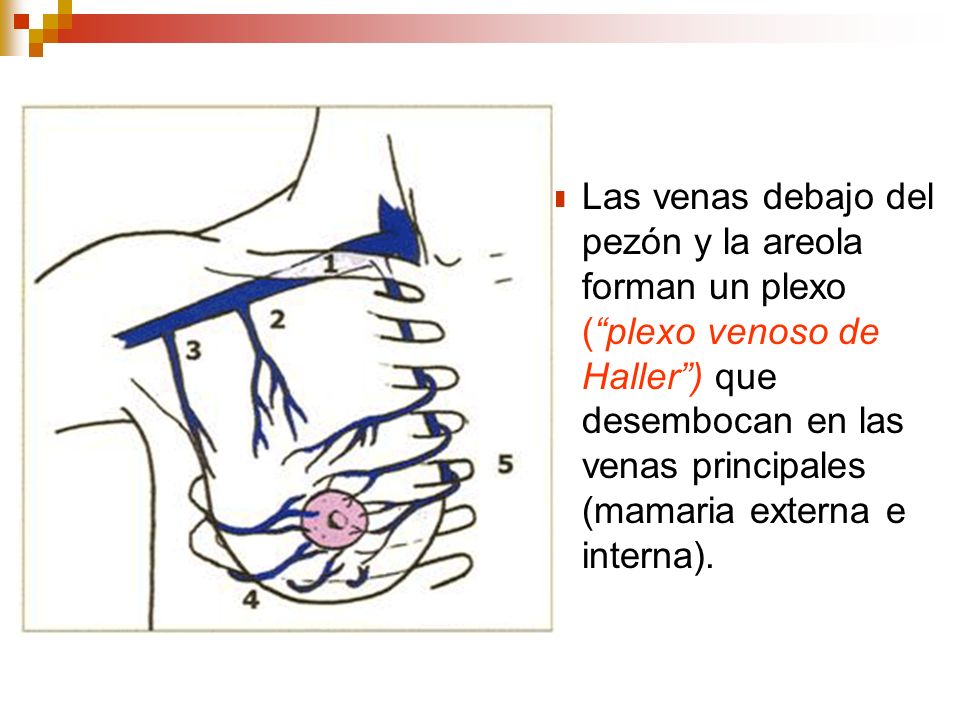 1
2
3
5
4

Las venas debajo del pezón y la areola forman un plexo (“plexo venoso de Haller”) que desembocan en las venas principales (mamaria externa e interna).